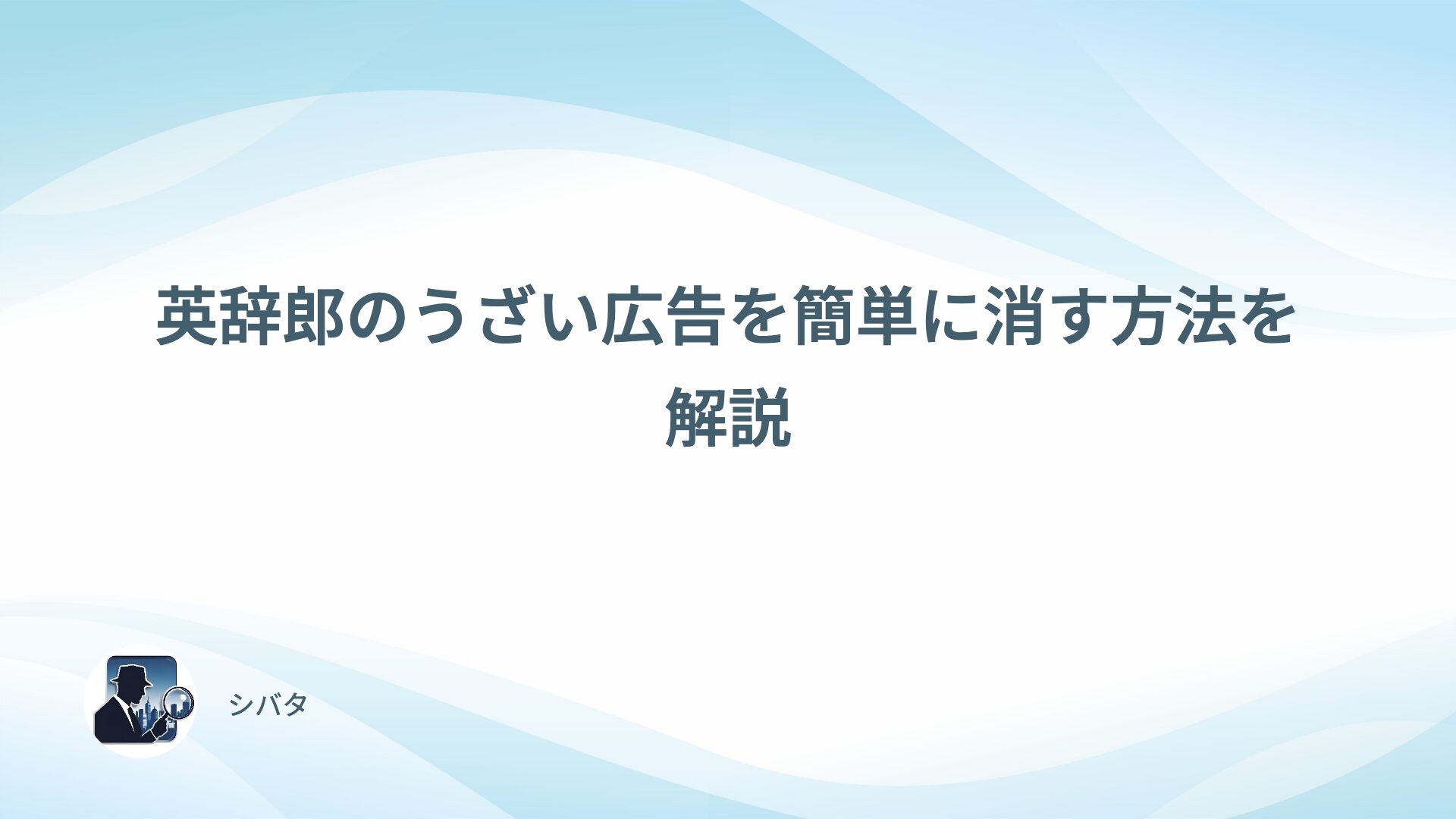 英辞郎のうざい広告を簡単に消す方法を解説

シバタ